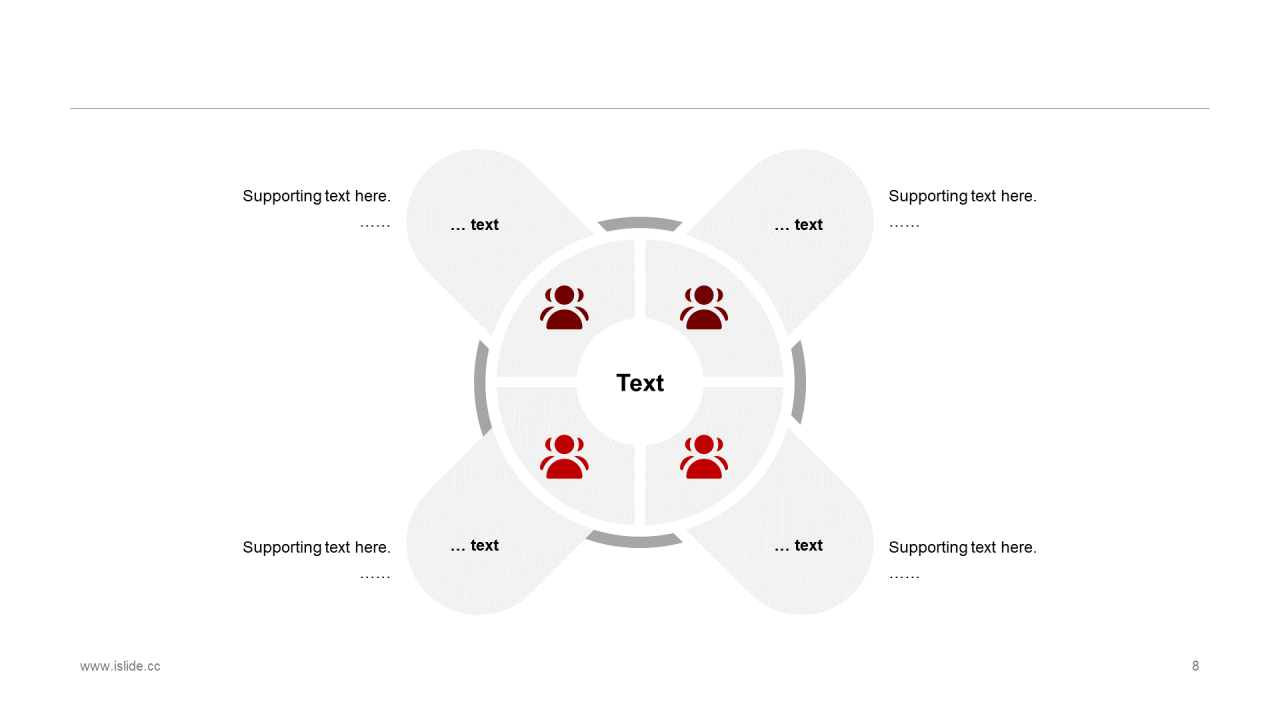 Supporting text here.
……

… text

… text

Supporting text here.
……

Text

Supporting text here.
……

… text

… text

Supporting text here.
……

www.islide.cc

8